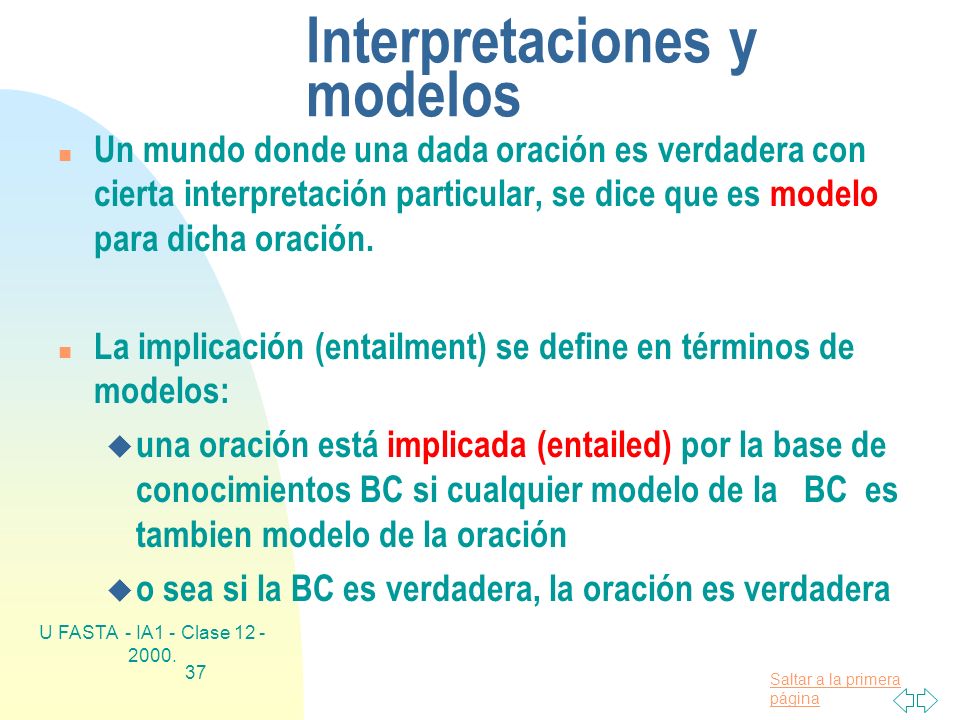 Interpretaciones y modelos

Un mundo donde una dada oración es verdadera con cierta interpretación particular, se dice que es modelo para dicha oración.

La implicación (entailment) se define en términos de modelos:

una oración está implicada (entailed) por la base de conocimientos BC si cualquier modelo de la BC es tambien modelo de la oración

o sea si la BC es verdadera, la oración es verdadera

U FASTA - IA1 - Clase 12 - 2000.
37

Saltar a la primera página